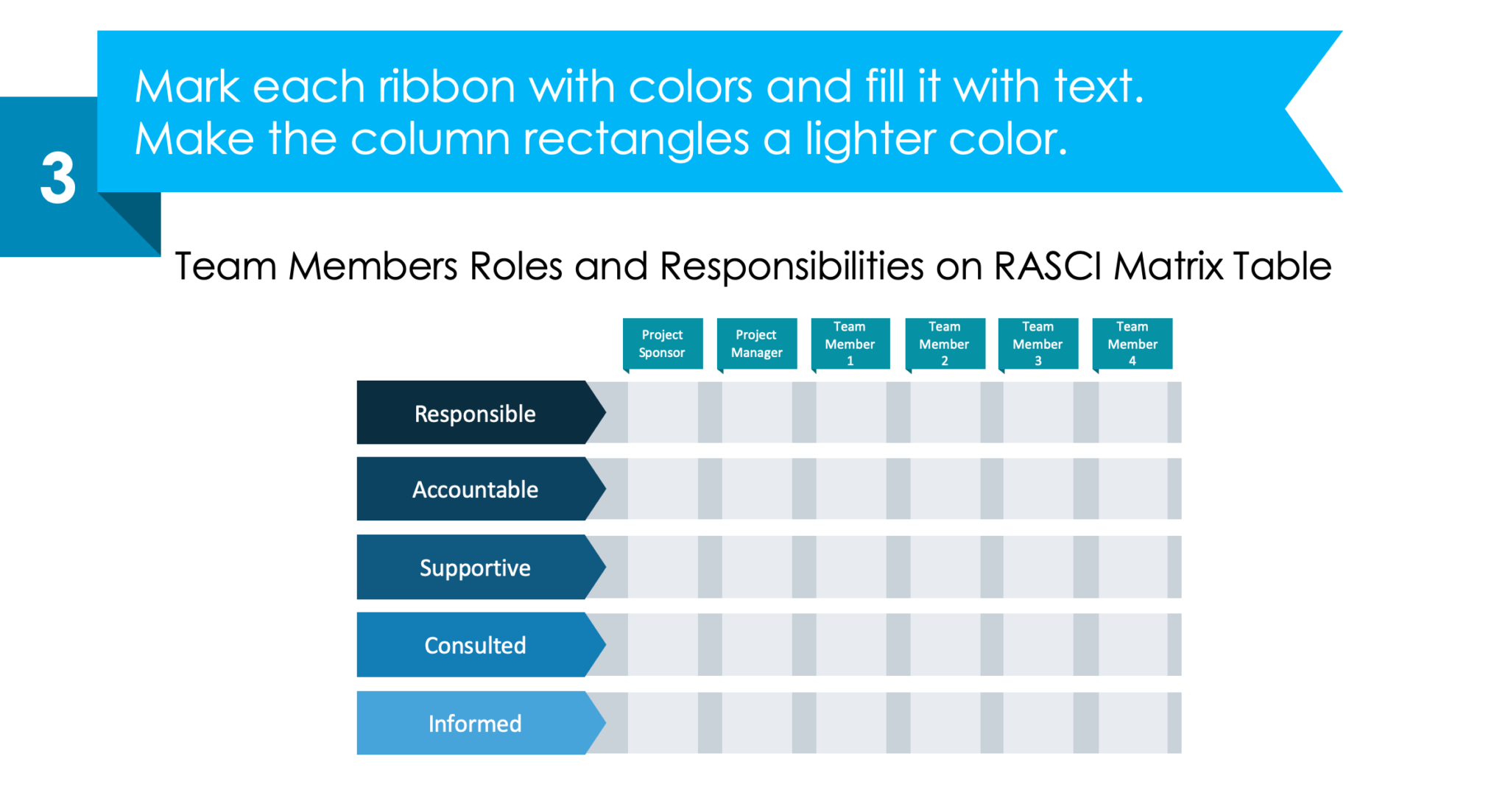 3

Mark each ribbon with colors and fill it with text. Make the column rectangles a lighter color.

Team Members Roles and Responsibilities on RASCI Matrix Table

| | Project Sponsor | Project Manager | Team Member 1 | Team Member 2 | Team Member 3 | Team Member 4 |
|---|---|---|---|---|---|---|
| Responsible | | | | | | |
| Accountable | | | | | | |
| Supportive | | | | | | |
| Consulted | | | | | | |
| Informed | | | | | | |